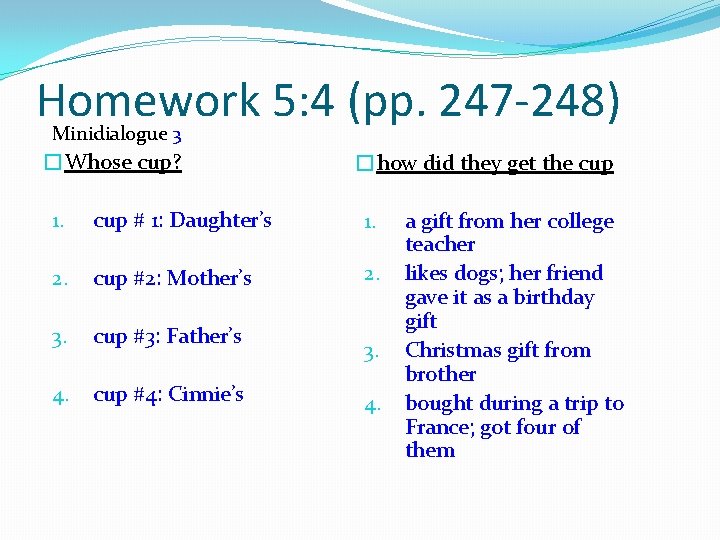 Homework 5:4 (pp. 247-248)

Minidialogue 3

Whose cup?

1. cup # 1: Daughter's
2. cup #2: Mother's
3. cup #3: Father's
4. cup #4: Cinnie's

how did they get the cup

1. a gift from her college teacher
2. likes dogs; her friend gave it as a birthday gift
3. Christmas gift from brother
4. bought during a trip to France; got four of them